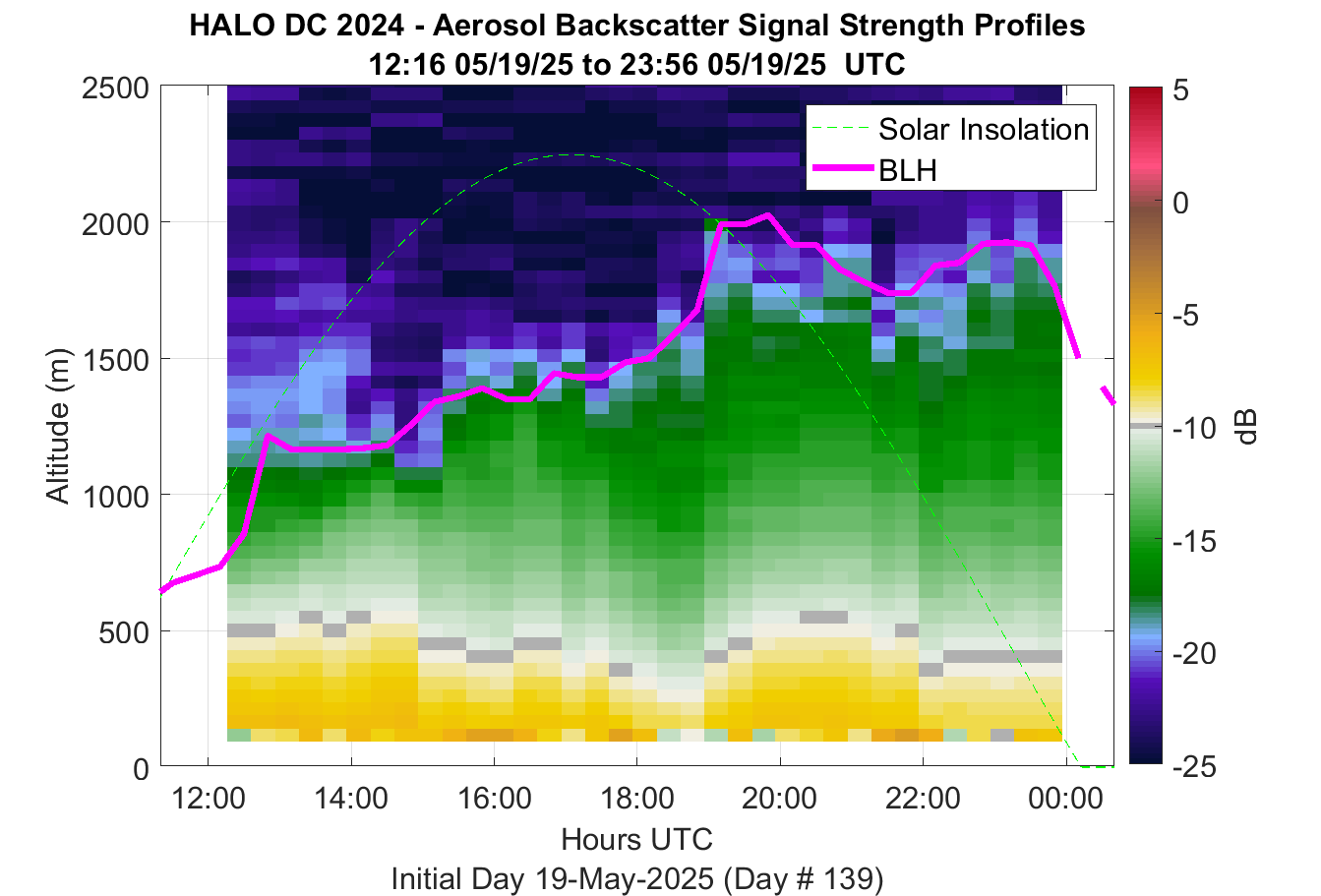 HALO DC 2024 - Aerosol Backscatter Signal Strength Profiles
12:16 05/19/25 to 23:56 05/19/25 UTC

Solar Insolation
BLH

Altitude (m)
2500
2000
1500
1000
500
0

12:00
14:00
16:00
18:00
20:00
22:00
00:00
Hours UTC
Initial Day 19-May-2025 (Day # 139)

5
0
-5
-10
-15
-20
-25
dB